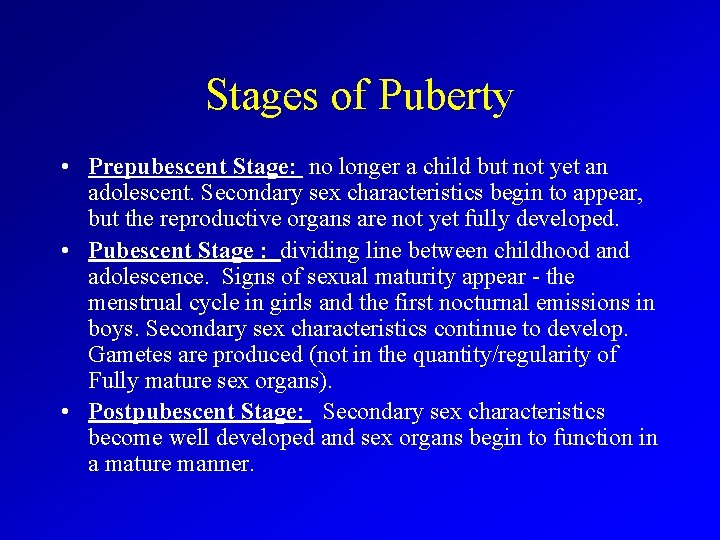 Stages of Puberty

• Prepubescent Stage: no longer a child but not yet an adolescent. Secondary sex characteristics begin to appear, but the reproductive organs are not yet fully developed.
• Pubescent Stage : dividing line between childhood and adolescence. Signs of sexual maturity appear - the menstrual cycle in girls and the first nocturnal emissions in boys. Secondary sex characteristics continue to develop. Gametes are produced (not in the quantity/regularity of Fully mature sex organs).
• Postpubescent Stage: Secondary sex characteristics become well developed and sex organs begin to function in a mature manner.